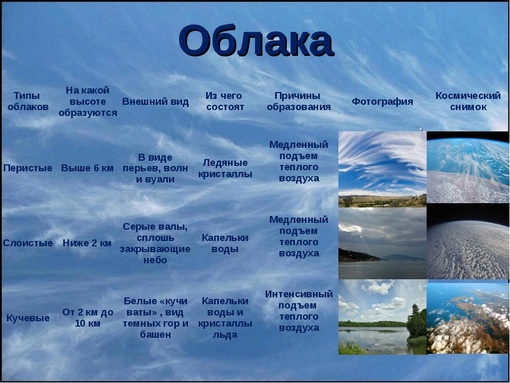 Облака

| Типы облаков | На какой высоте образуются | Внешний вид | Из чего состоят | Причины образования | Фотография | Космический снимок |
|---|---|---|---|---|---|---|
| Перистые | Выше 6 км | В виде перьев, волн и вуали | Ледяные кристаллы | Медленный подъем теплого воздуха | | |
| Слоистые | Ниже 2 км | Серые валы, сплошь закрывающие небо | Капельки воды | Медленный подъем теплого воздуха | | |
| Кучевые | От 2 км до 10 км | Белые «кучи ваты» , вид темных гор и башен | Капельки воды и кристаллы льда | Интенсивный подъем теплого воздуха | | |